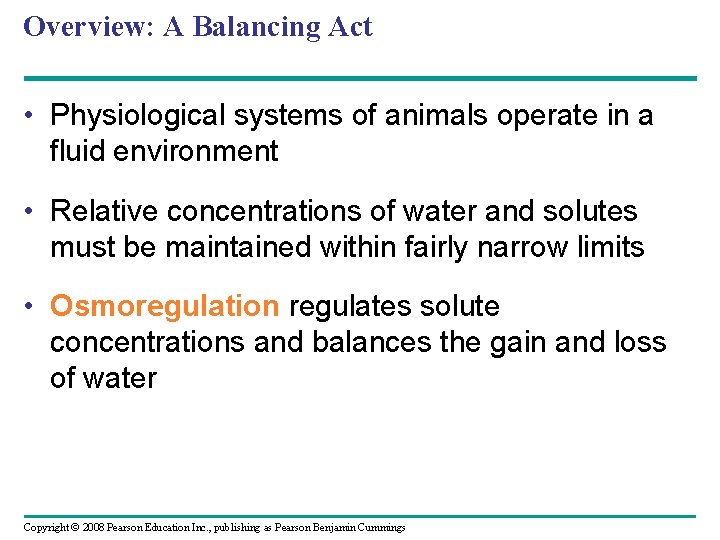 Overview: A Balancing Act

• Physiological systems of animals operate in a fluid environment

• Relative concentrations of water and solutes must be maintained within fairly narrow limits

• Osmoregulation regulates solute concentrations and balances the gain and loss of water

Copyright © 2008 Pearson Education Inc., publishing as Pearson Benjamin Cummings